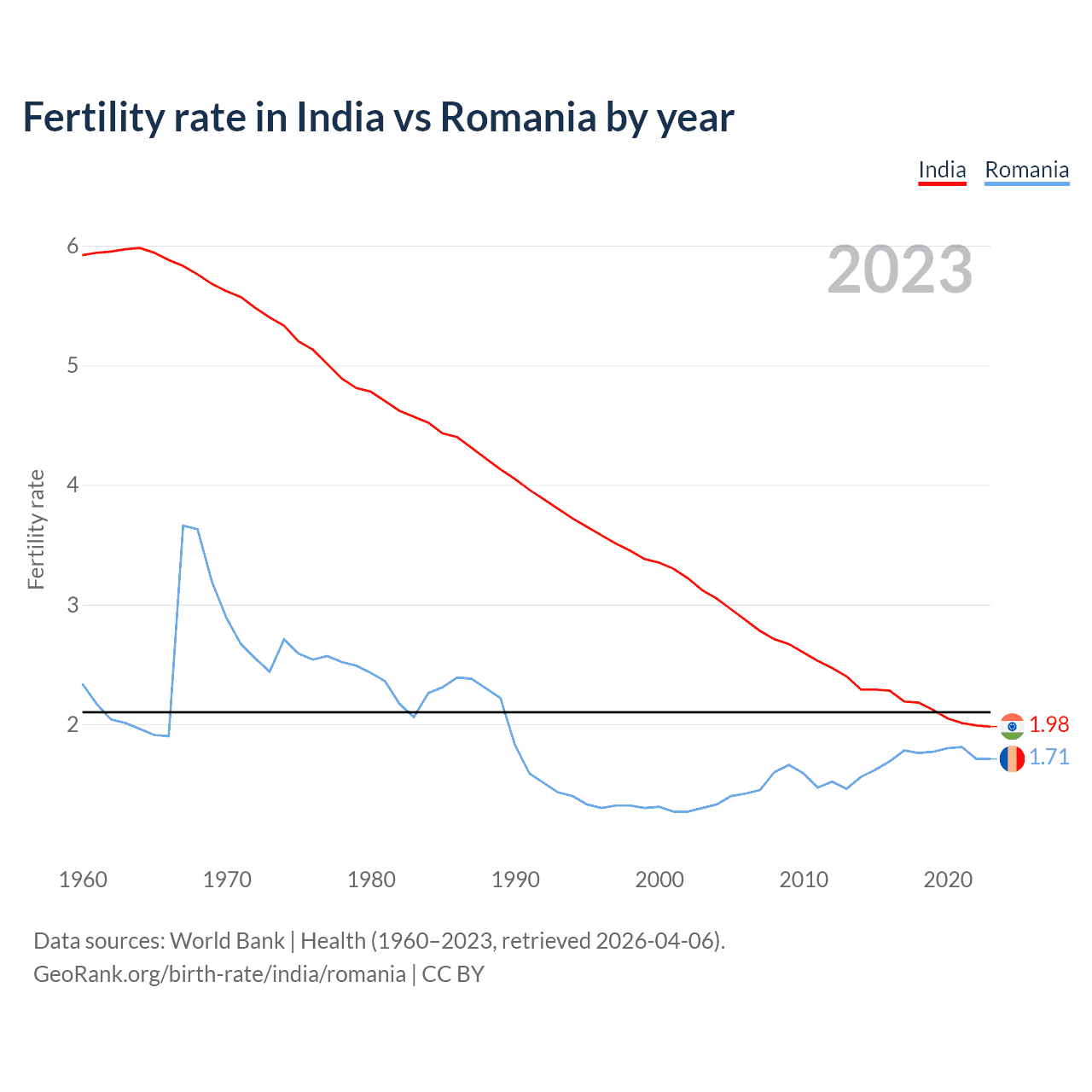 Fertility rate in India vs Romania by year

India Romania

2023

Fertility rate

6
5
4
3
2

1.98
1.71

1960 1970 1980 1990 2000 2010 2020

Data sources: World Bank | Health (1960–2023, retrieved 2026-04-06).
GeoRank.org/birth-rate/india/romania | CC BY